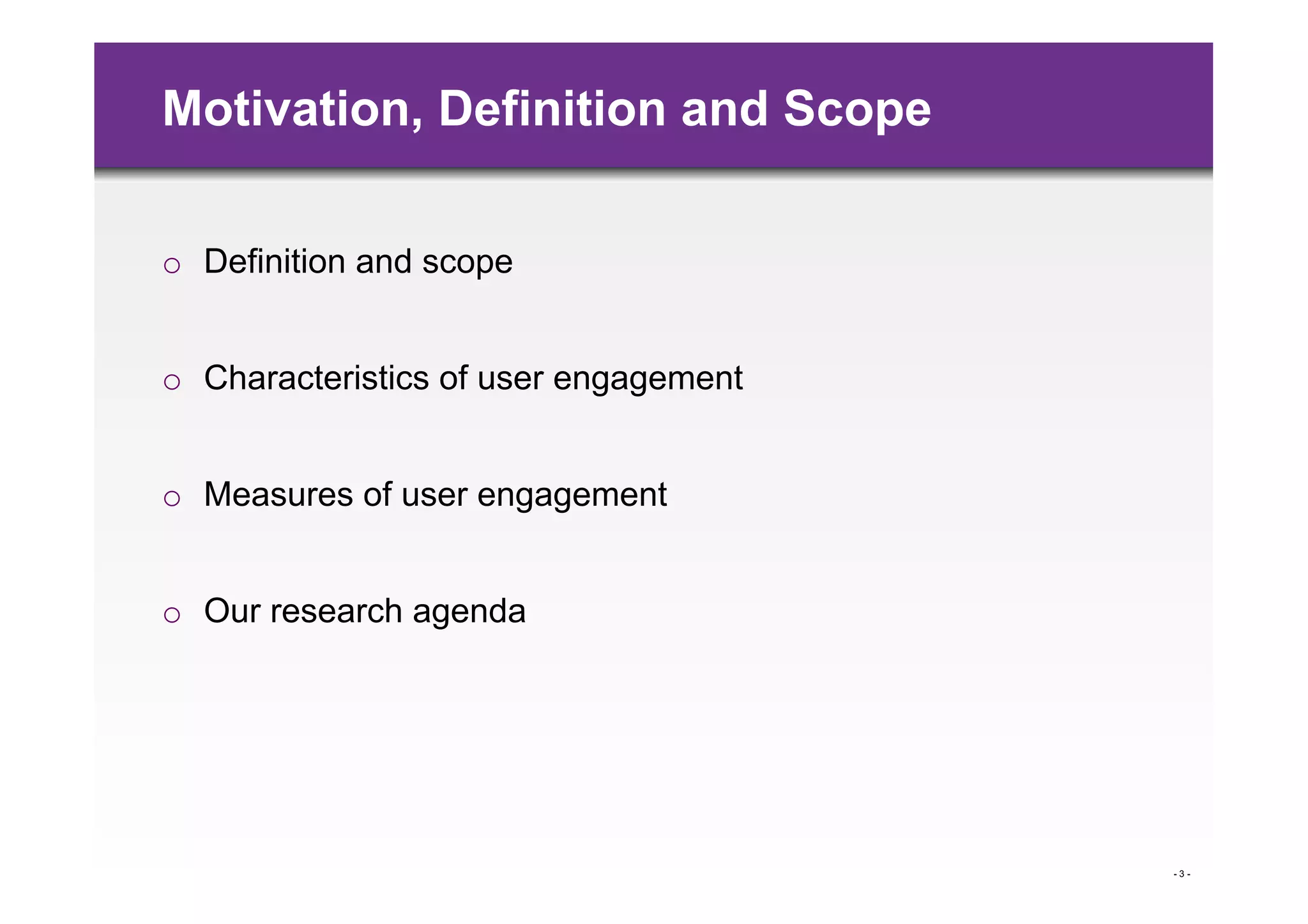 Motivation, Definition and Scope

o Definition and scope

o Characteristics of user engagement

o Measures of user engagement

o Our research agenda

- 3 -